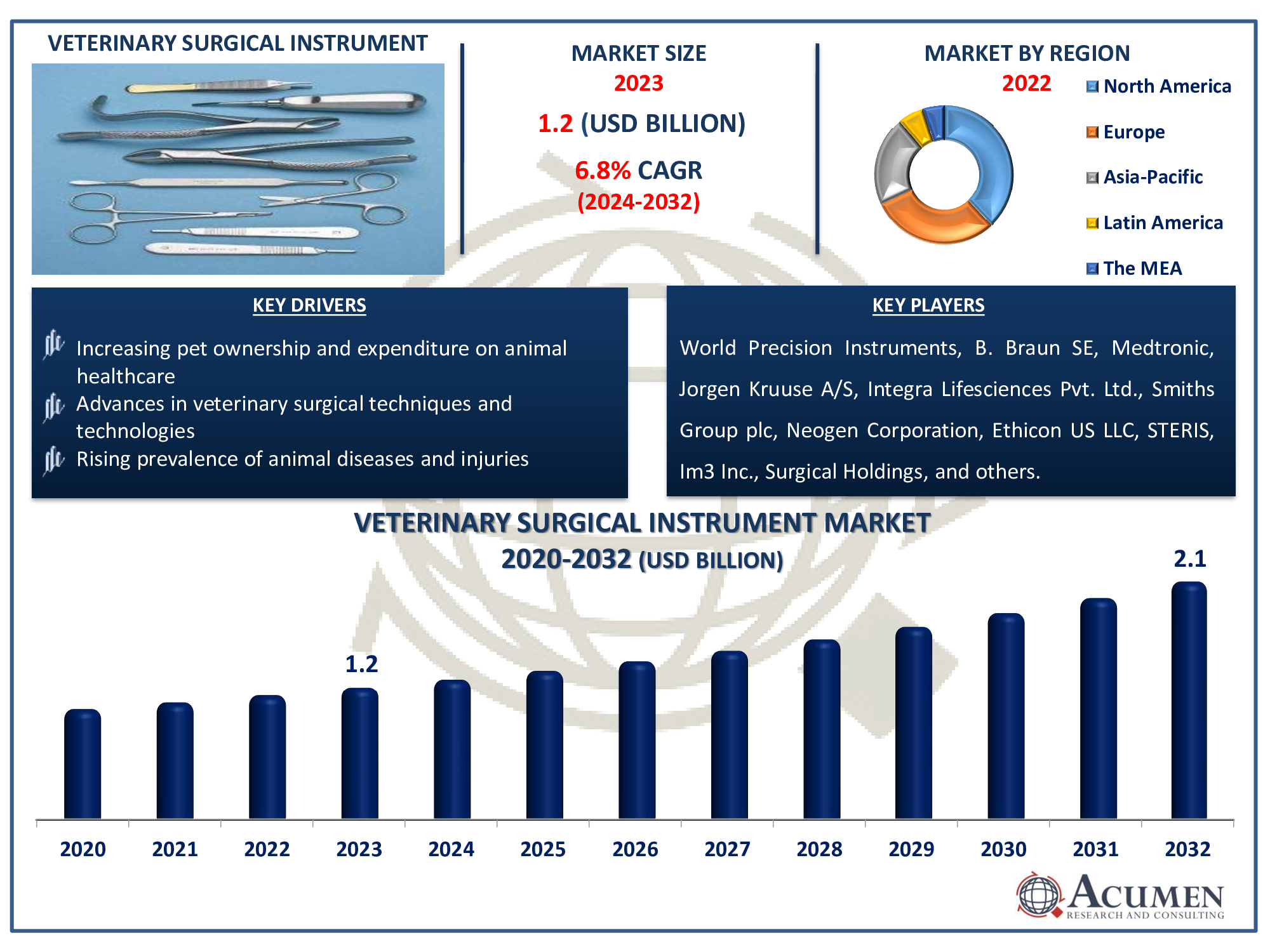 VETERINARY SURGICAL INSTRUMENT

MARKET SIZE
2023
1.2 (USD BILLION)
6.8% CAGR
(2024-2032)

MARKET BY REGION
2022
North America
Europe
Asia-Pacific
Latin America
The MEA

KEY DRIVERS

Increasing pet ownership and expenditure on animal healthcare
Advances in veterinary surgical techniques and technologies
Rising prevalence of animal diseases and injuries

KEY PLAYERS

World Precision Instruments, B. Braun SE, Medtronic, Jorgen Kruuse A/S, Integra Lifesciences Pvt. Ltd., Smiths Group plc, Neogen Corporation, Ethicon US LLC, STERIS, Im3 Inc., Surgical Holdings, and others.

VETERINARY SURGICAL INSTRUMENT MARKET
2020-2032 (USD BILLION)

1.2
2.1

2020 2021 2022 2023 2024 2025 2026 2027 2028 2029 2030 2031 2032

ACUMEN
RESEARCH AND CONSULTING